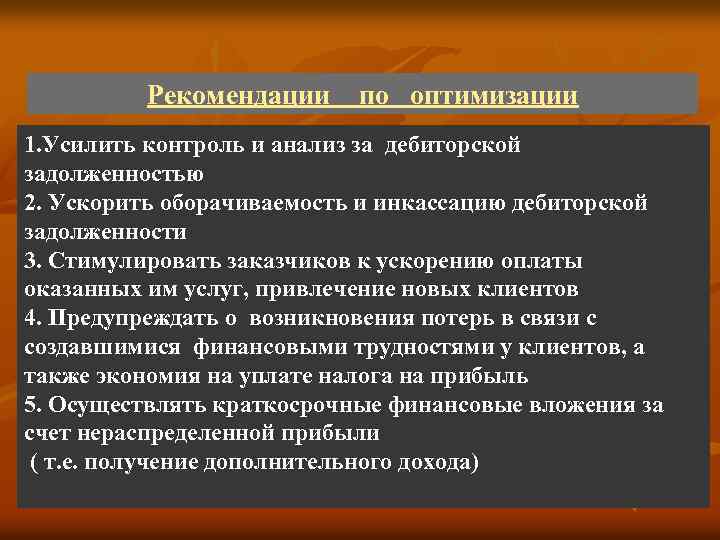 Рекомендации по оптимизации

1.Усилить контроль и анализ за дебиторской задолженностью
2. Ускорить оборачиваемость и инкассацию дебиторской задолженности
3. Стимулировать заказчиков к ускорению оплаты оказанных им услуг, привлечение новых клиентов
4. Предупреждать о возникновения потерь в связи с создавшимися финансовыми трудностями у клиентов, а также экономия на уплате налога на прибыль
5. Осуществлять краткосрочные финансовые вложения за счет нераспределенной прибыли
( т.е. получение дополнительного дохода)